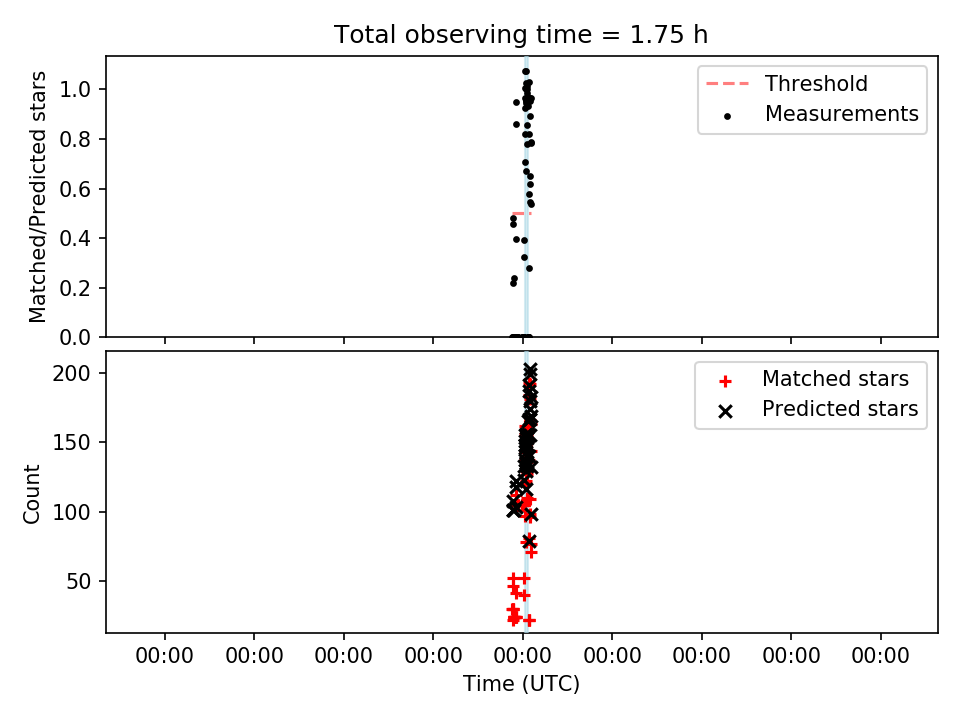 Total observing time = 1.75 h

Matched/Predicted stars

1.0
0.8
0.6
0.4
0.2
0.0

Threshold
Measurements

Count

200
150
100
50

Matched stars
Predicted stars

00:00 00:00 00:00 00:00 00:00 00:00 00:00 00:00 00:00

Time (UTC)